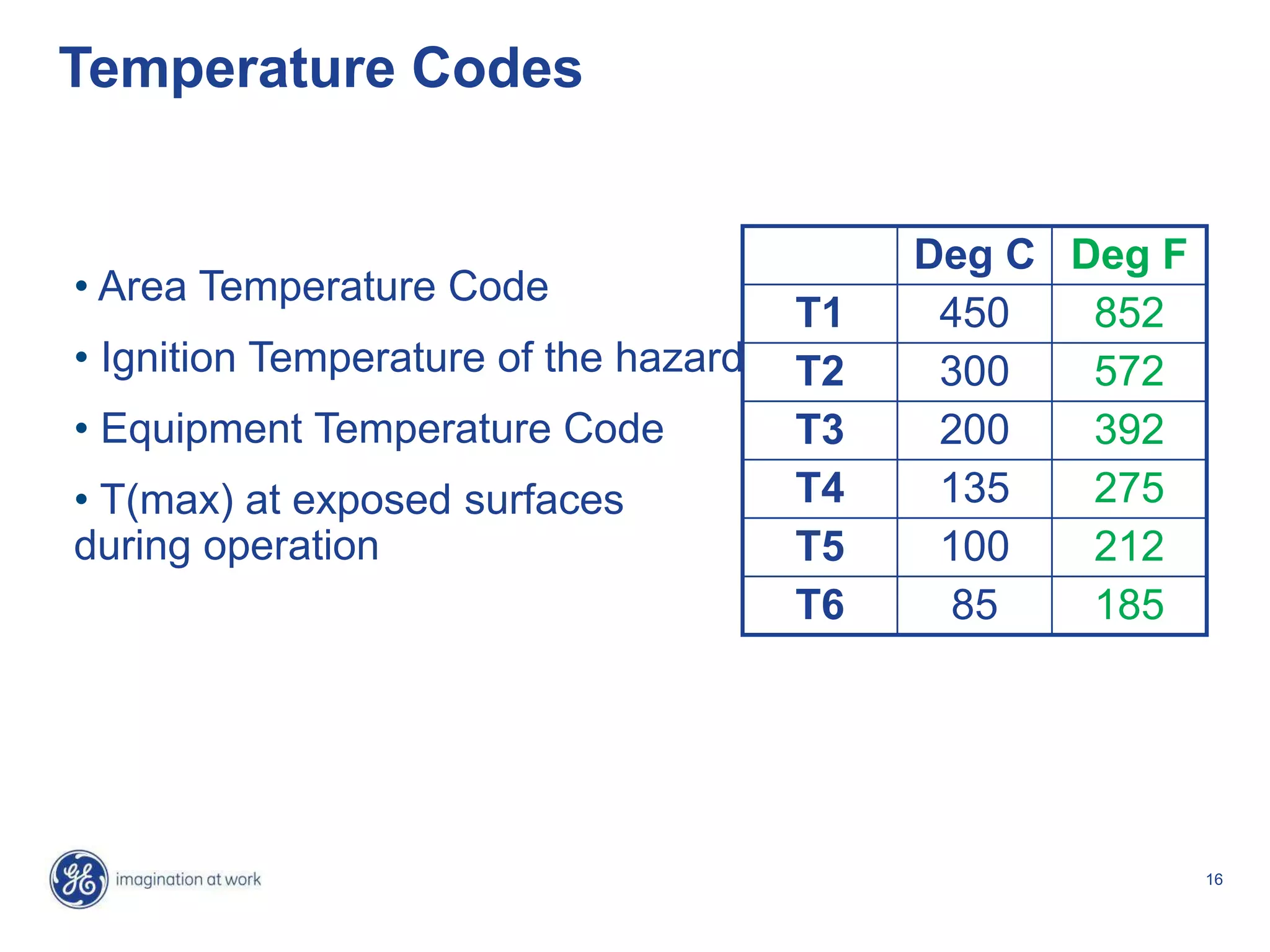 Temperature Codes

• Area Temperature Code

• Ignition Temperature of the hazard

• Equipment Temperature Code

• T(max) at exposed surfaces during operation

| | Deg C | Deg F |
|---|---|---|
| T1 | 450 | 852 |
| T2 | 300 | 572 |
| T3 | 200 | 392 |
| T4 | 135 | 275 |
| T5 | 100 | 212 |
| T6 | 85 | 185 |

GE imagination at work

16